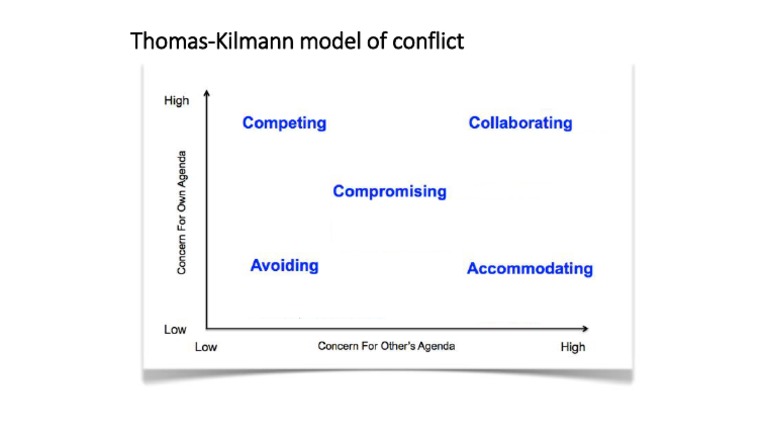 Thomas-Kilmann model of conflict

High

Concern For Own Agenda

Low

Competing

Collaborating

Compromising

Avoiding

Accommodating

Low

Concern For Other's Agenda

High